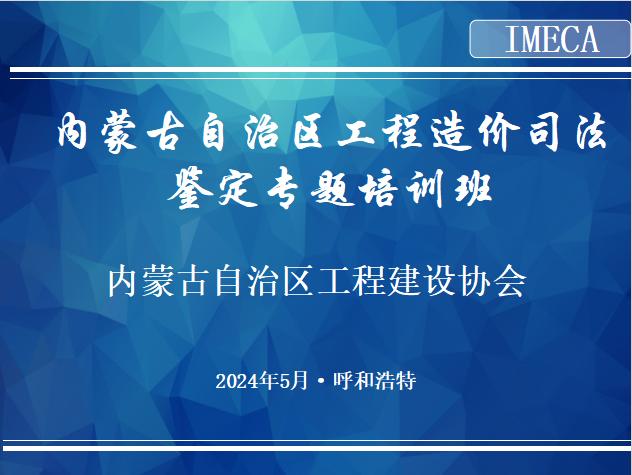 IMECA

内蒙古自治区工程造价司法鉴定专题培训班

内蒙古自治区工程建设协会

2024年5月 • 呼和浩特